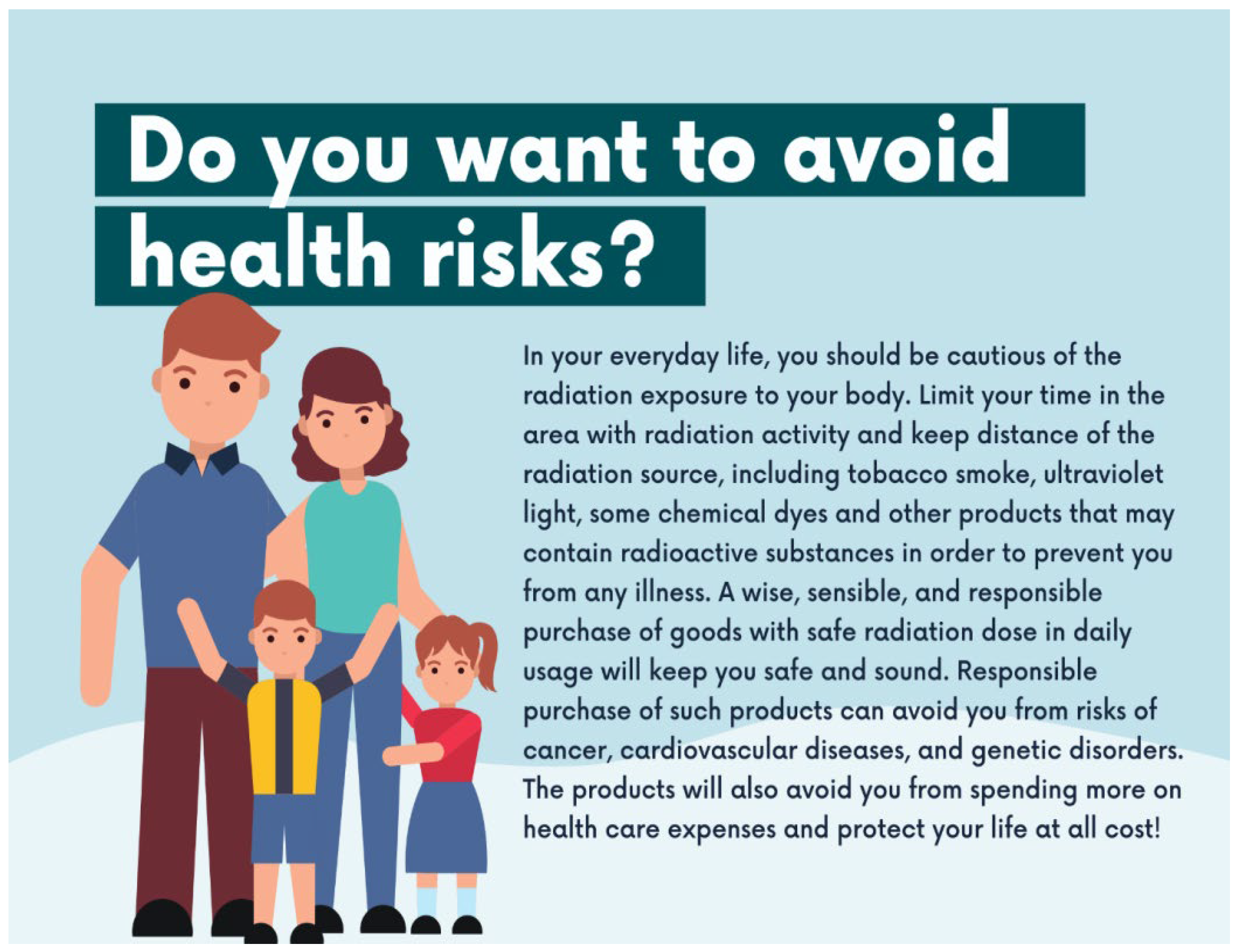 Do you want to avoid health risks?

In your everyday life, you should be cautious of the radiation exposure to your body. Limit your time in the area with radiation activity and keep distance of the radiation source, including tobacco smoke, ultraviolet light, some chemical dyes and other products that may contain radioactive substances in order to prevent you from any illness. A wise, sensible, and responsible purchase of goods with safe radiation dose in daily usage will keep you safe and sound. Responsible purchase of such products can avoid you from risks of cancer, cardiovascular diseases, and genetic disorders. The products will also avoid you from spending more on health care expenses and protect your life at all cost!